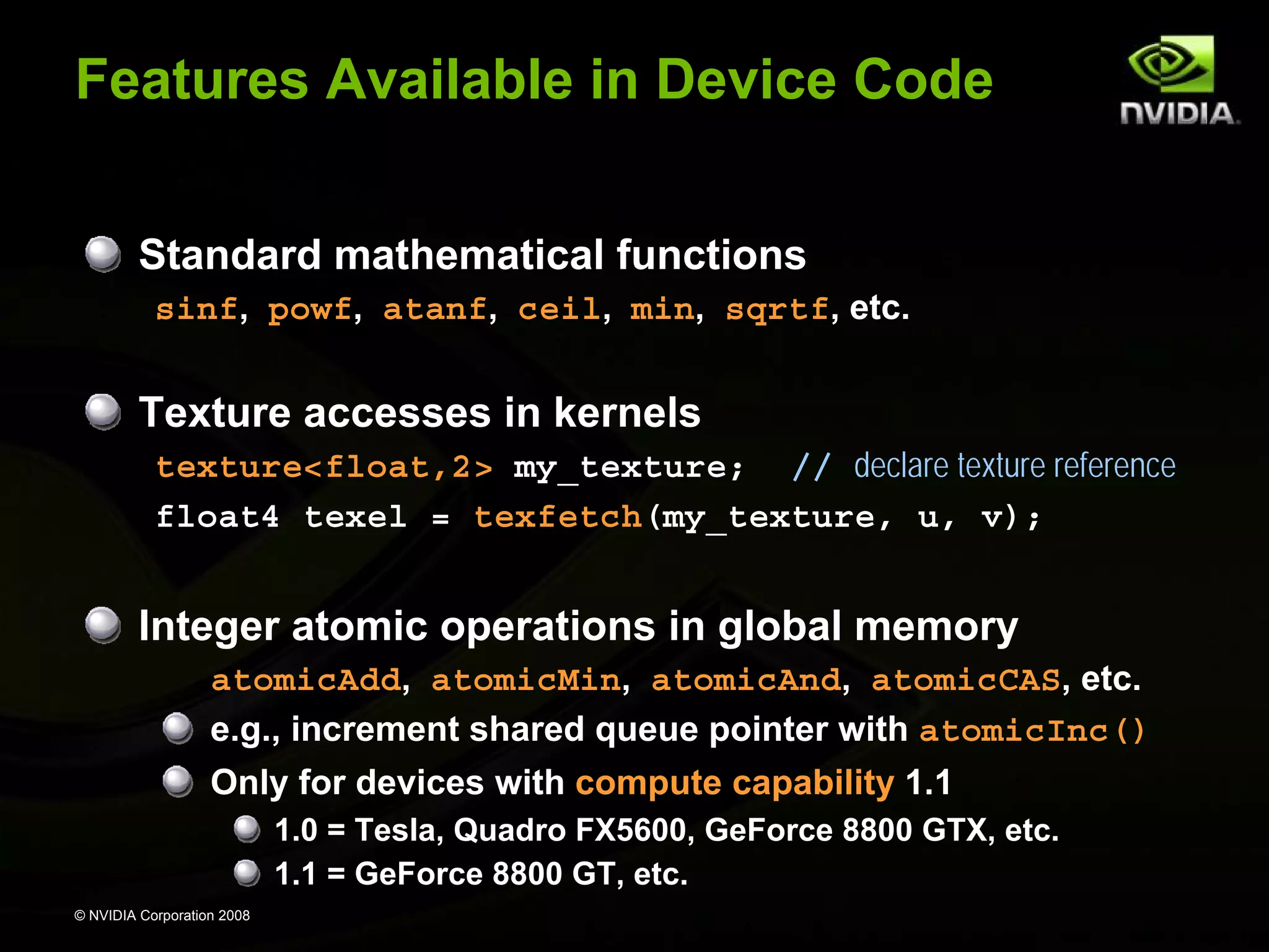 Features Available in Device Code

NVIDIA.

Standard mathematical functions

sinf, powf, atanf, ceil, min, sqrtf, etc.

Texture accesses in kernels

texture<float,2> my_texture; // declare texture reference

float4 texel = texfetch(my_texture, u, v);

Integer atomic operations in global memory

atomicAdd, atomicMin, atomicAnd, atomicCAS, etc.

e.g., increment shared queue pointer with atomicInc()

Only for devices with compute capability 1.1

1.0 = Tesla, Quadro FX5600, GeForce 8800 GTX, etc.

1.1 = GeForce 8800 GT, etc.

© NVIDIA Corporation 2008